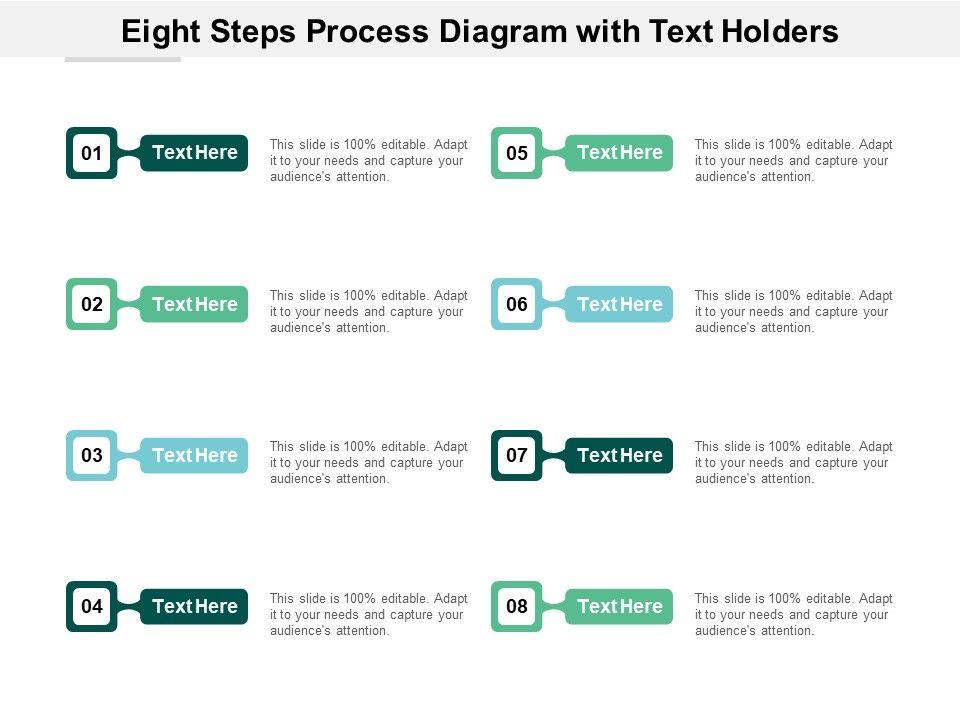 Eight Steps Process Diagram with Text Holders

01 Text Here
This slide is 100% editable. Adapt it to your needs and capture your audience's attention.

02 Text Here
This slide is 100% editable. Adapt it to your needs and capture your audience's attention.

03 Text Here
This slide is 100% editable. Adapt it to your needs and capture your audience's attention.

04 Text Here
This slide is 100% editable. Adapt it to your needs and capture your audience's attention.

05 Text Here
This slide is 100% editable. Adapt it to your needs and capture your audience's attention.

06 Text Here
This slide is 100% editable. Adapt it to your needs and capture your audience's attention.

07 Text Here
This slide is 100% editable. Adapt it to your needs and capture your audience's attention.

08 Text Here
This slide is 100% editable. Adapt it to your needs and capture your audience's attention.